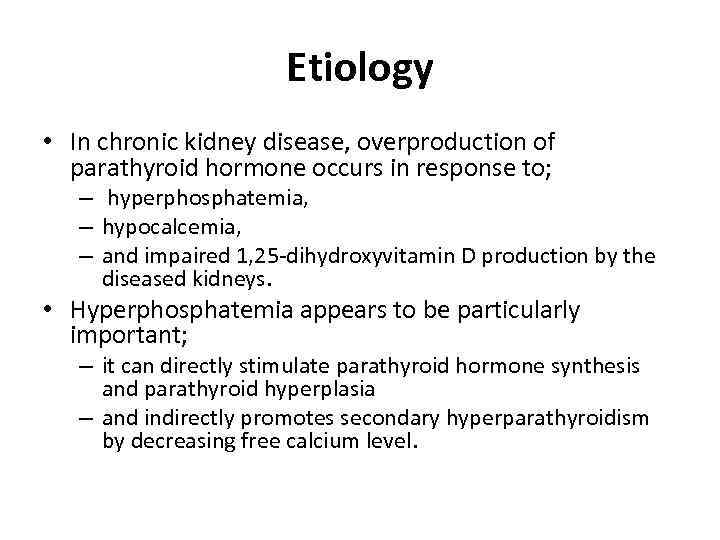 Etiology

• In chronic kidney disease, overproduction of parathyroid hormone occurs in response to;
– hyperphosphatemia,
– hypocalcemia,
– and impaired 1,25-dihydroxyvitamin D production by the diseased kidneys.

• Hyperphosphatemia appears to be particularly important;
– it can directly stimulate parathyroid hormone synthesis and parathyroid hyperplasia
– and indirectly promotes secondary hyperparathyroidism by decreasing free calcium level.